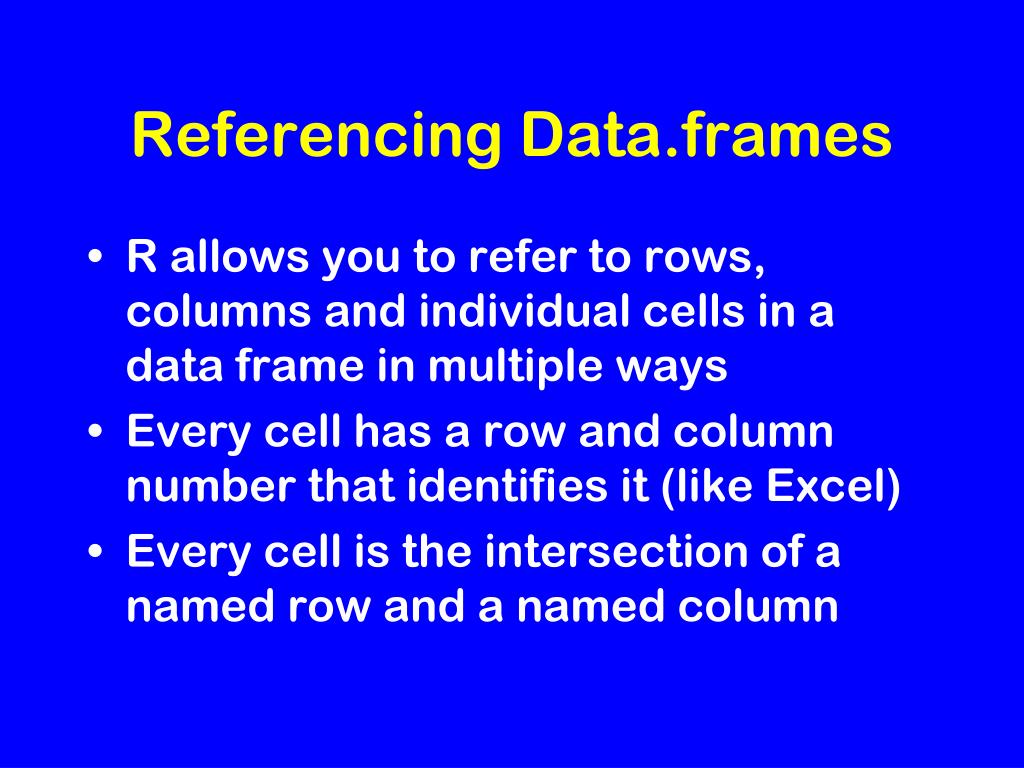 Referencing Data.frames

• R allows you to refer to rows, columns and individual cells in a data frame in multiple ways
• Every cell has a row and column number that identifies it (like Excel)
• Every cell is the intersection of a named row and a named column